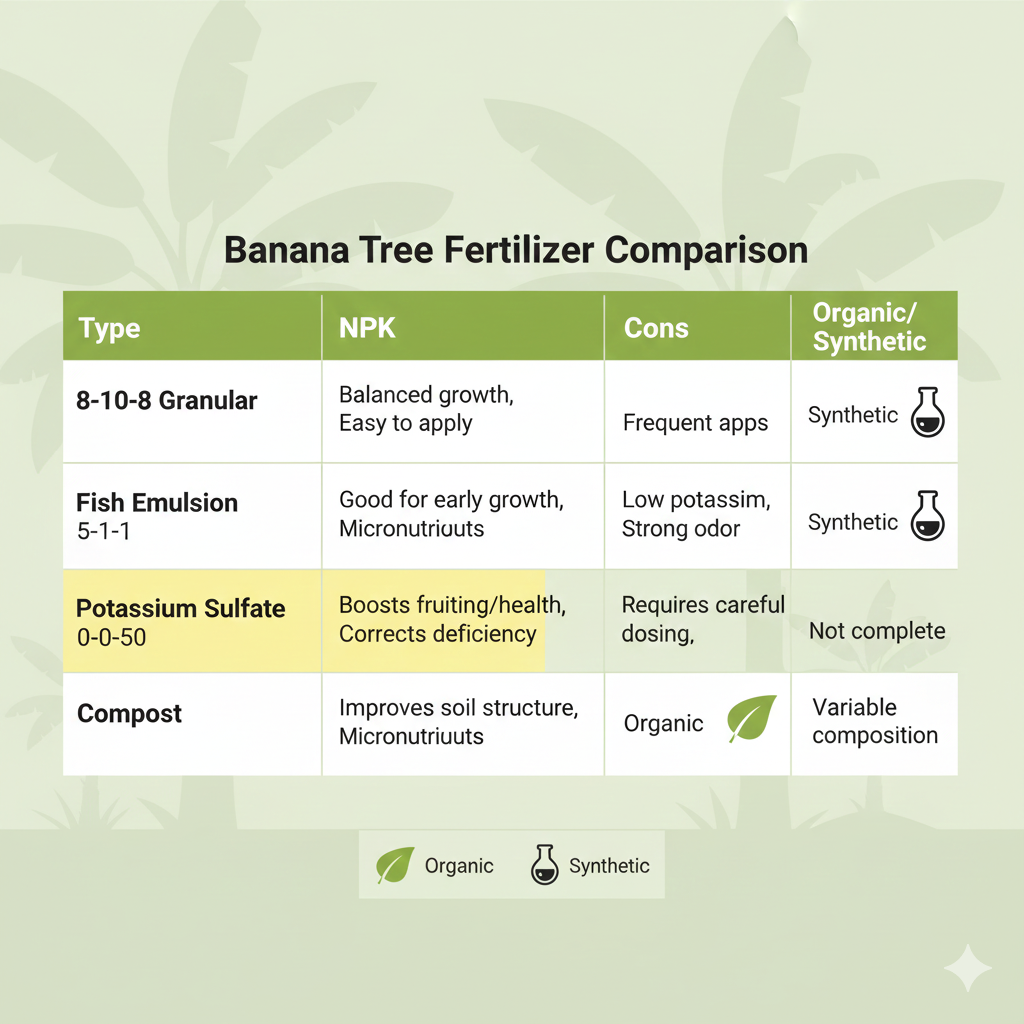 Banana Tree Fertilizer Comparison

| Type | NPK | Cons | Organic/ Synthetic |
|---|---|---|---|
| 8-10-8 Granular | Balanced growth, Easy to apply | Frequent apps | Synthetic |
| Fish Emulsion 5-1-1 | Good for early growth, Micronutriuuts | Low potassim, Strong odor | Synthetic |
| Potassium Sulfate 0-0-50 | Boosts fruiting/health, Corrects deficiency | Requires careful dosing, | Not complete |
| Compost | Improves soil structure, Micronutriuuts | Organic | Variable composition |

Organic Synthetic